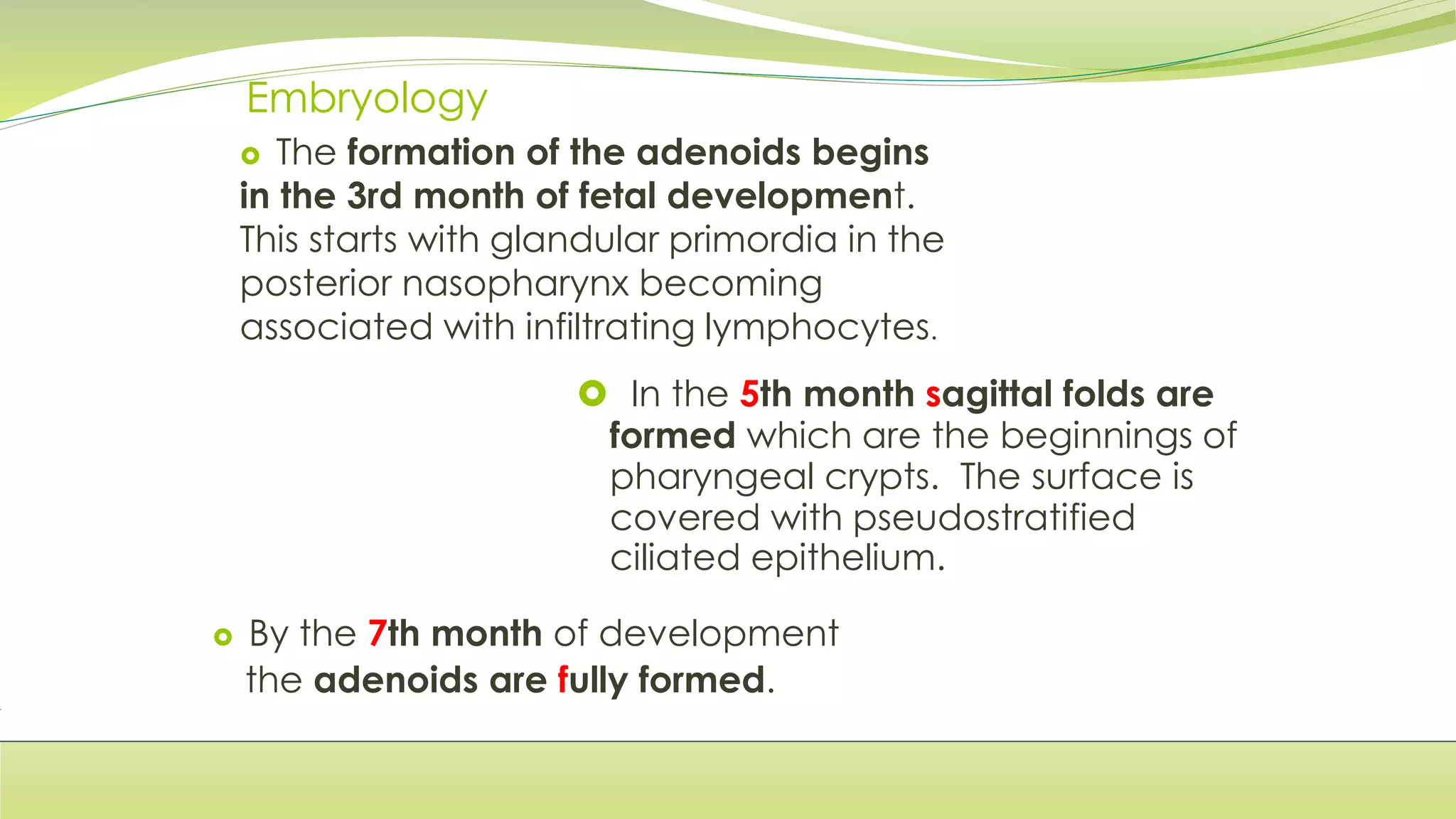 Embryology

The formation of the adenoids begins in the 3rd month of fetal development. This starts with glandular primordia in the posterior nasopharynx becoming associated with infiltrating lymphocytes.

In the 5th month sagittal folds are formed which are the beginnings of pharyngeal crypts. The surface is covered with pseudostratified ciliated epithelium.

By the 7th month of development the adenoids are fully formed.